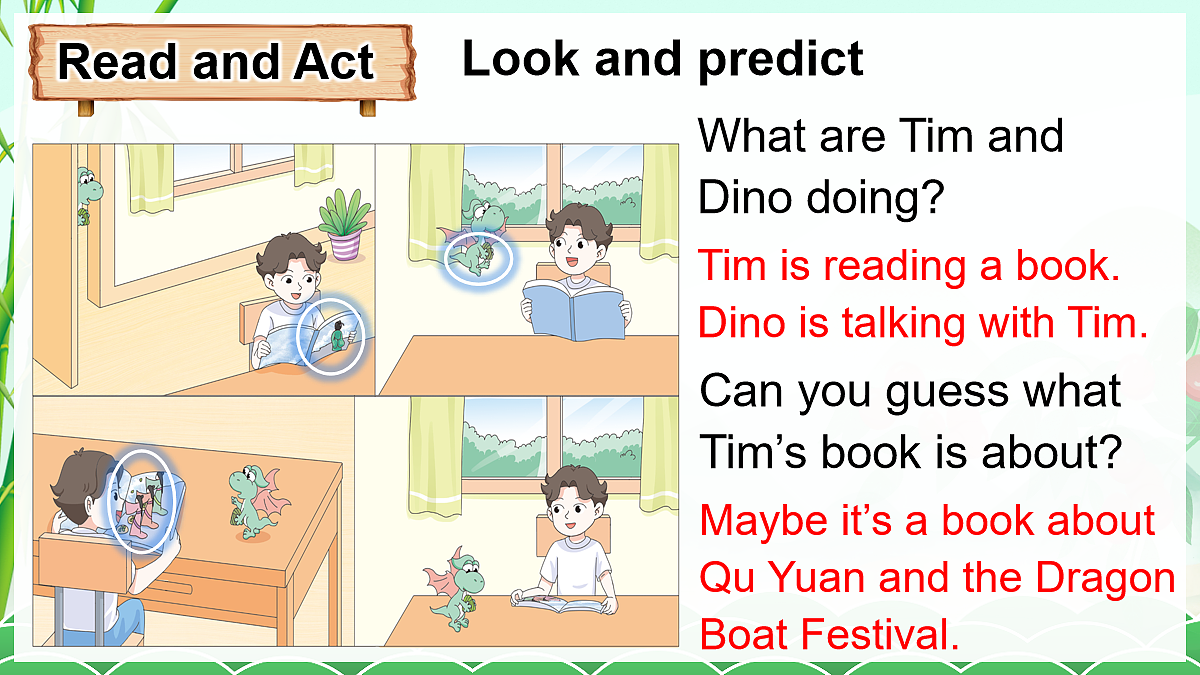 Read and Act

Look and predict

What are Tim and Dino doing?

Tim is reading a book. Dino is talking with Tim.

Can you guess what Tim’s book is about?

Maybe it’s a book about Qu Yuan and the Dragon Boat Festival.